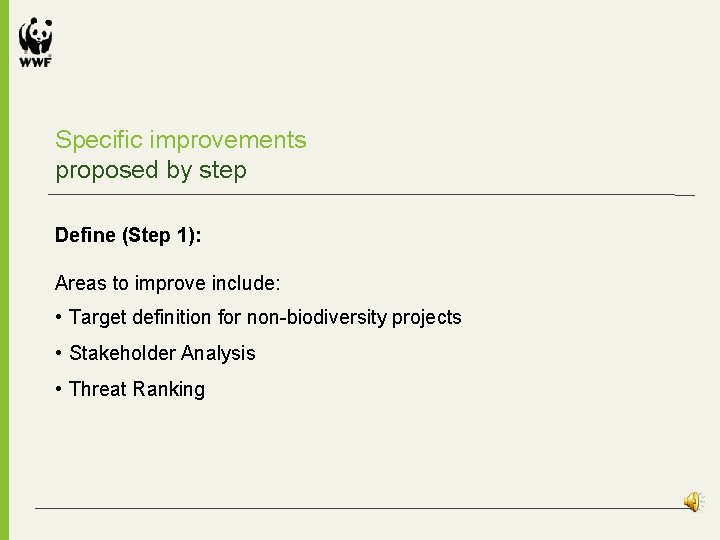 WWF

Specific improvements
proposed by step

Define (Step 1):

Areas to improve include:

• Target definition for non-biodiversity projects

• Stakeholder Analysis

• Threat Ranking